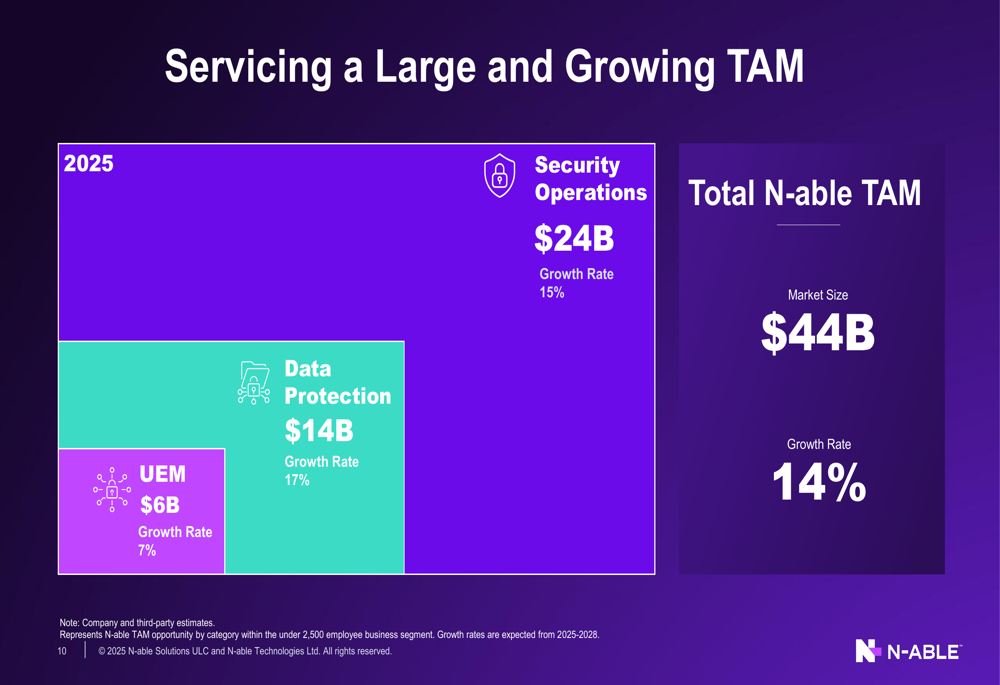 Servicing a Large and Growing TAM

2025

Security Operations

$24B

Growth Rate
15%

Data Protection

$14B

Growth Rate
17%

UEM

$6B

Growth Rate
7%

Total N-able TAM

Market Size

$44B

Growth Rate

14%

Note: Company and third-party estimates.
Represents N-able TAM opportunity by category within the under 2,500 employee business segment. Growth rates are expected from 2025-2028.

10 © 2025 N-able Solutions ULC and N-able Technologies Ltd. All rights reserved.

N-ABLE